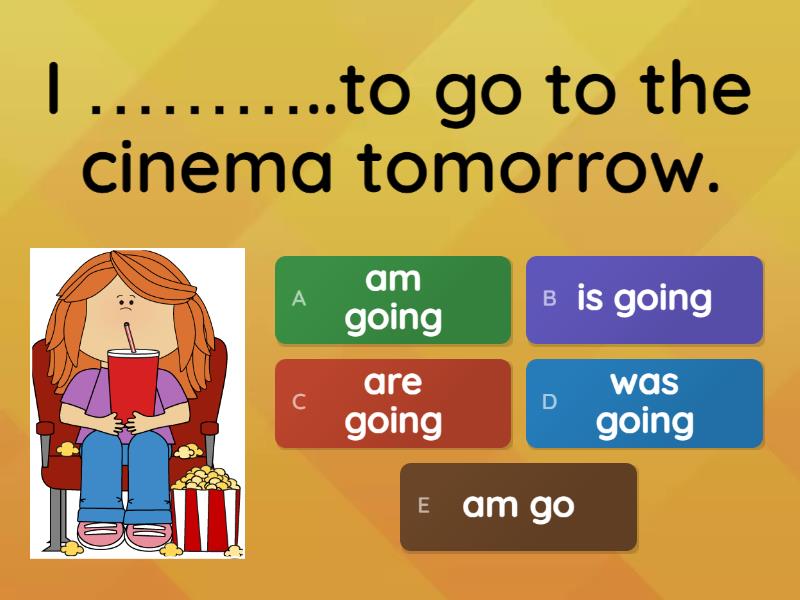 I ……….to go to the cinema tomorrow.

A am going

B is going

C are going

D was going

E am go